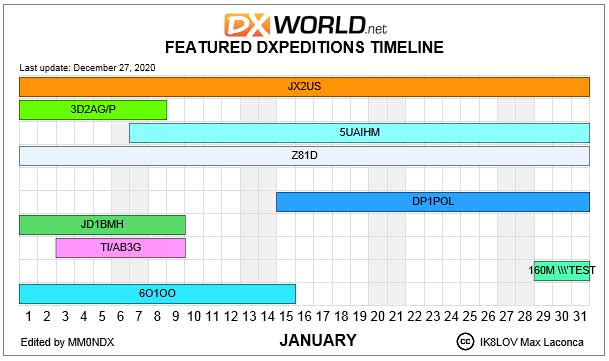 DXWORLD.net
FEATURED DXPEDITIONS TIMELINE

Last update: December 27, 2020

JX2US

3D2AG/P

5UAIHM

Z81D

DP1POL

JD1BMH

TI/AB3G

160M \\\'TEST

6O1OO

1 2 3 4 5 6 7 8 9 10 11 12 13 14 15 16 17 18 19 20 21 22 23 24 25 26 27 28 29 30 31

Edited by MM0NDX

JANUARY

cc IK8LOV Max Laconca